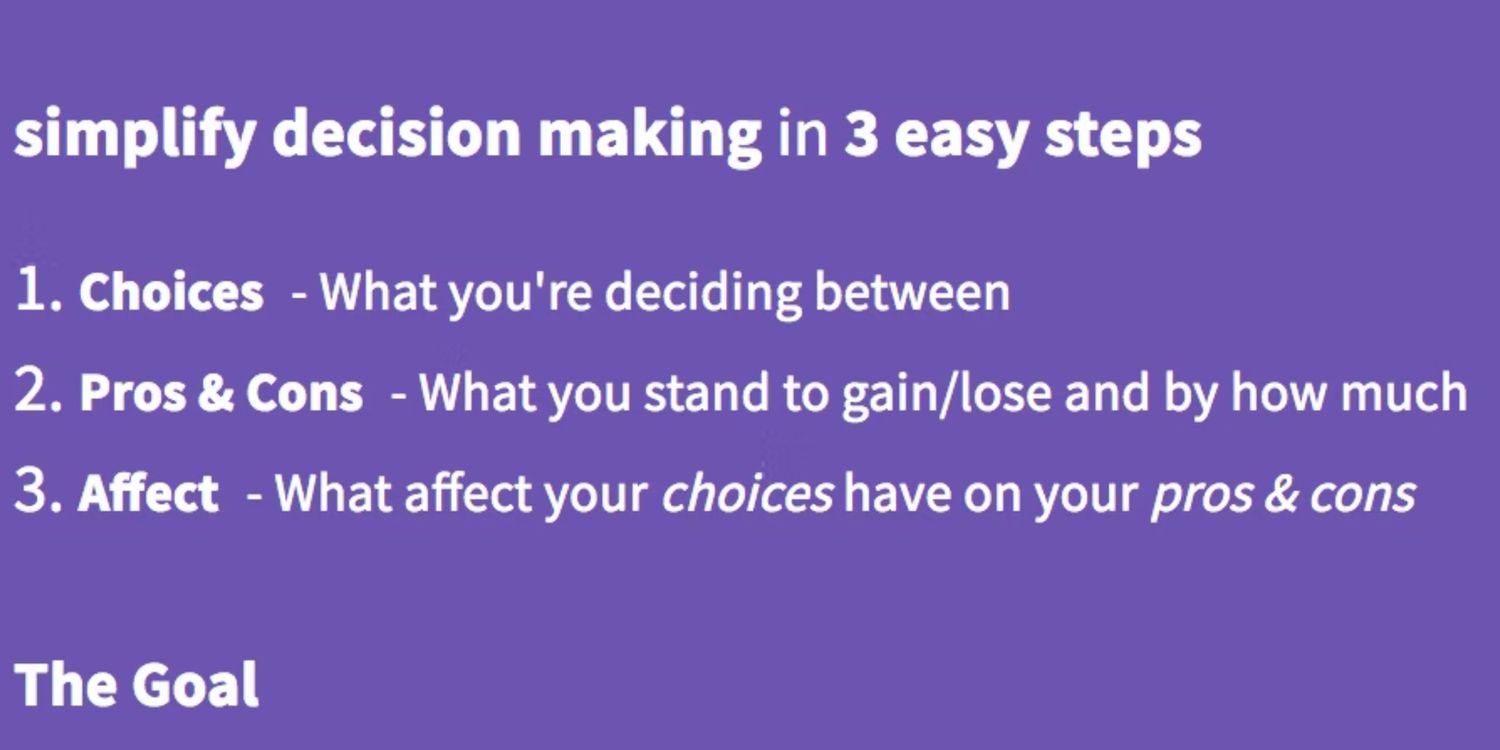 simplify decision making in 3 easy steps

1. Choices - What you're deciding between
2. Pros & Cons - What you stand to gain/lose and by how much
3. Affect - What affect your choices have on your pros & cons

The Goal